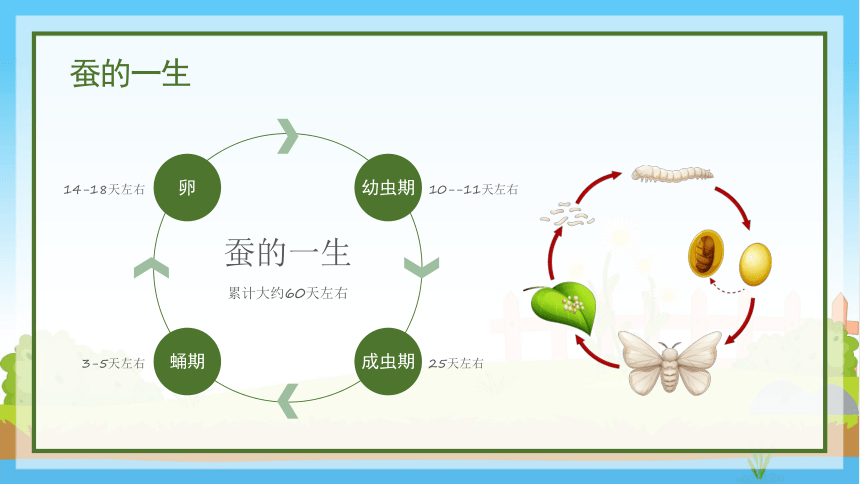 蚕的一生

14-18天左右

卵

幼虫期

10--11天左右

蚕的一生

累计大约60天左右

3-5天左右

蛹期

成虫期

25天左右